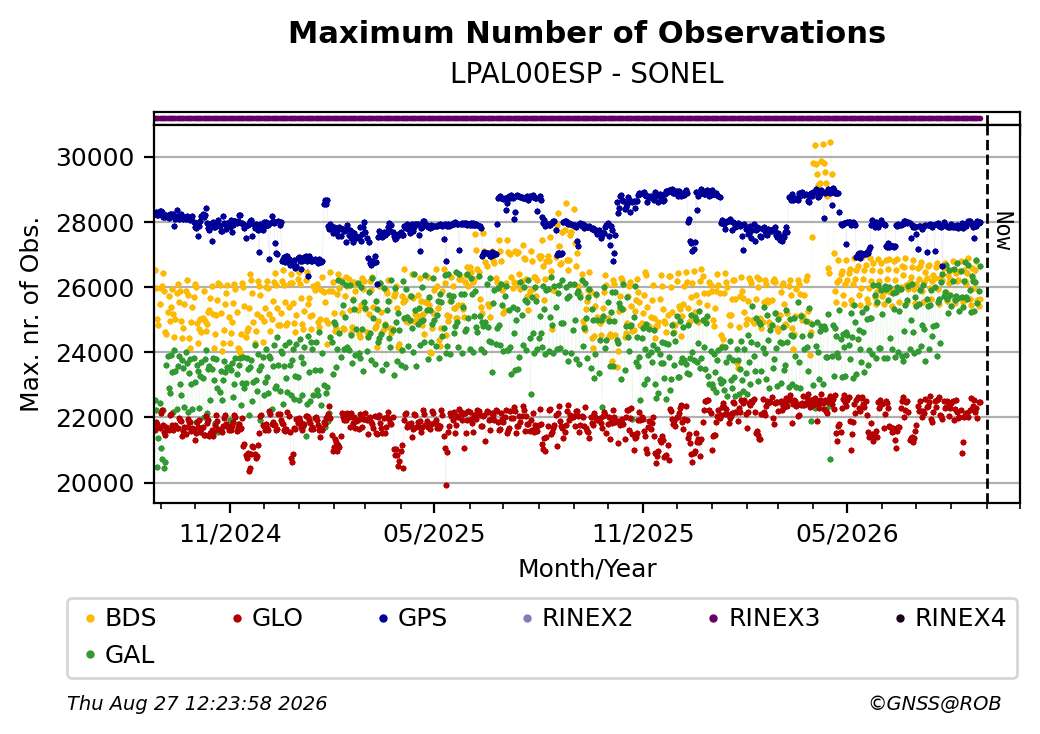 Maximum Number of Observations
LPAL00ESP - SONEL

Max. nr. of Obs.

30000
28000
26000
24000
22000
20000

Now

11/2024
05/2025
11/2025
05/2026

Month/Year

BDS
GLO
GPS
RINEX2
RINEX3
RINEX4
GAL

Thu Aug 27 12:23:58 2026
©GNSS@ROB